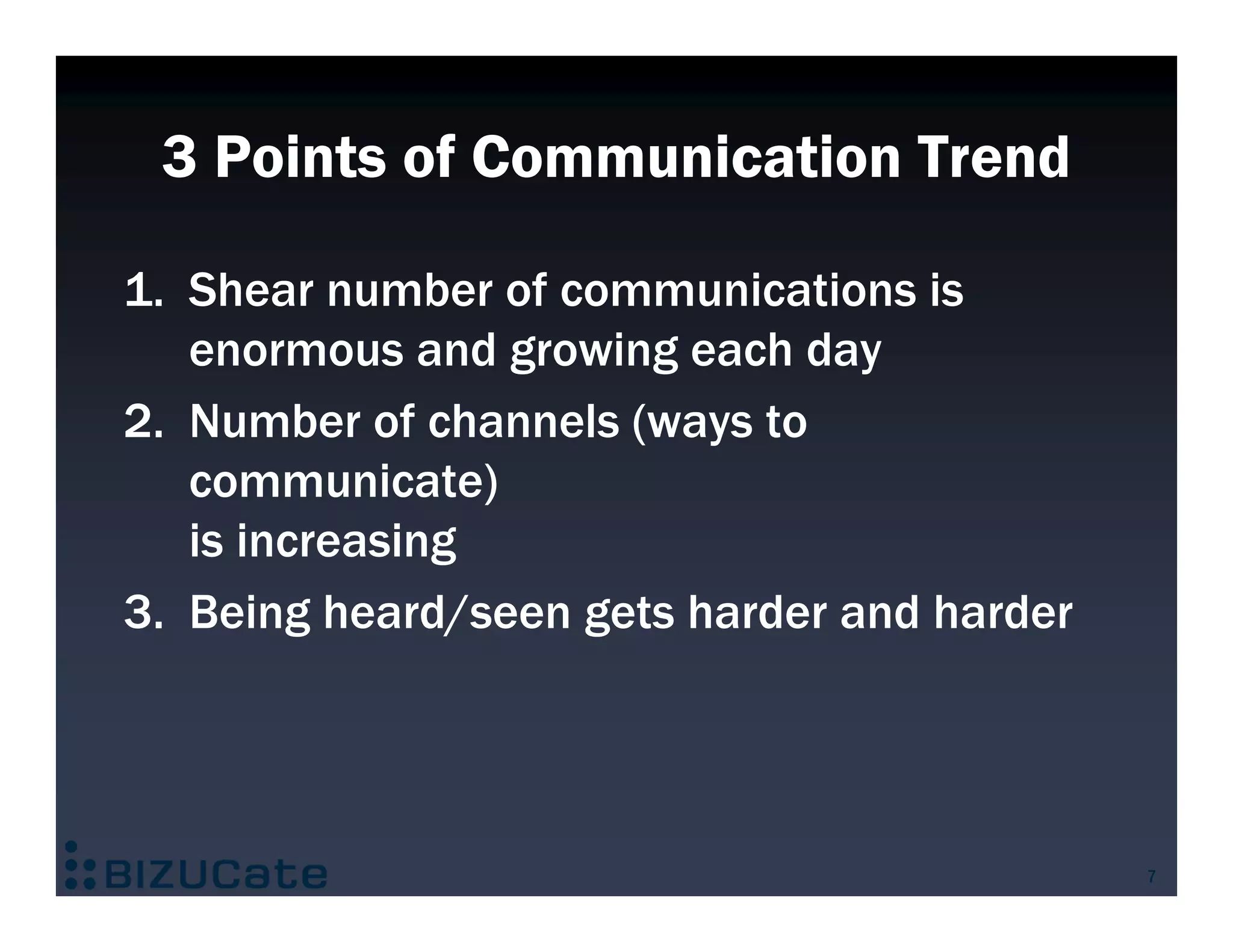 3 Points of Communication Trend

1. Shear number of communications is enormous and growing each day
2. Number of channels (ways to communicate)
is increasing
3. Being heard/seen gets harder and harder

BIZUCate

7